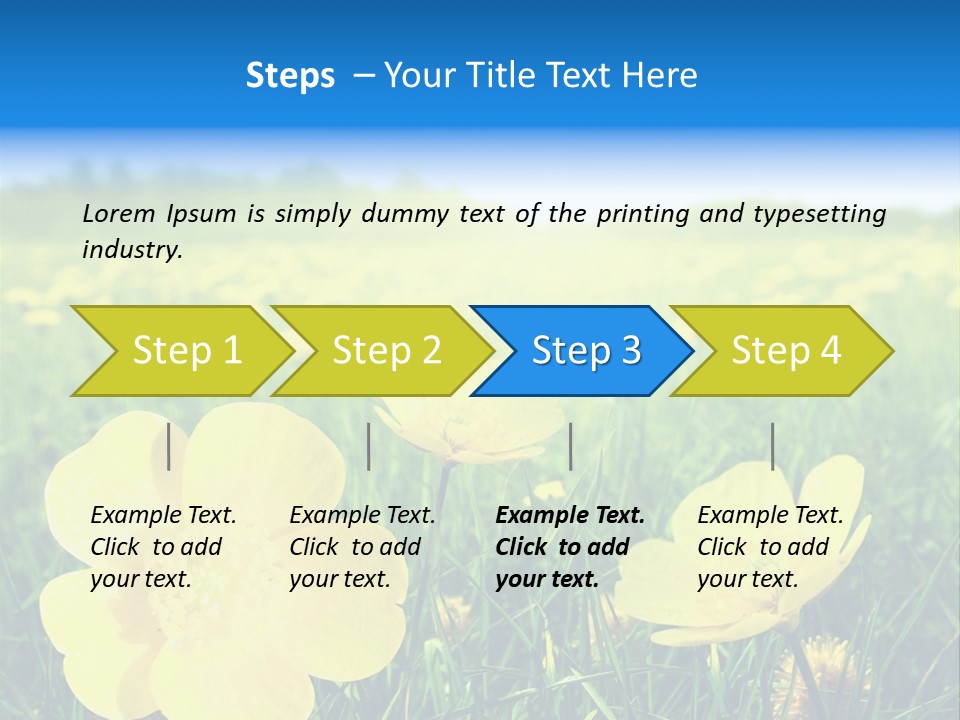 Steps – Your Title Text Here

Lorem Ipsum is simply dummy text of the printing and typesetting industry.

Step 1

Step 2

Step 3

Step 4

Example Text. Click to add your text.

Example Text. Click to add your text.

Example Text. Click to add your text.

Example Text. Click to add your text.